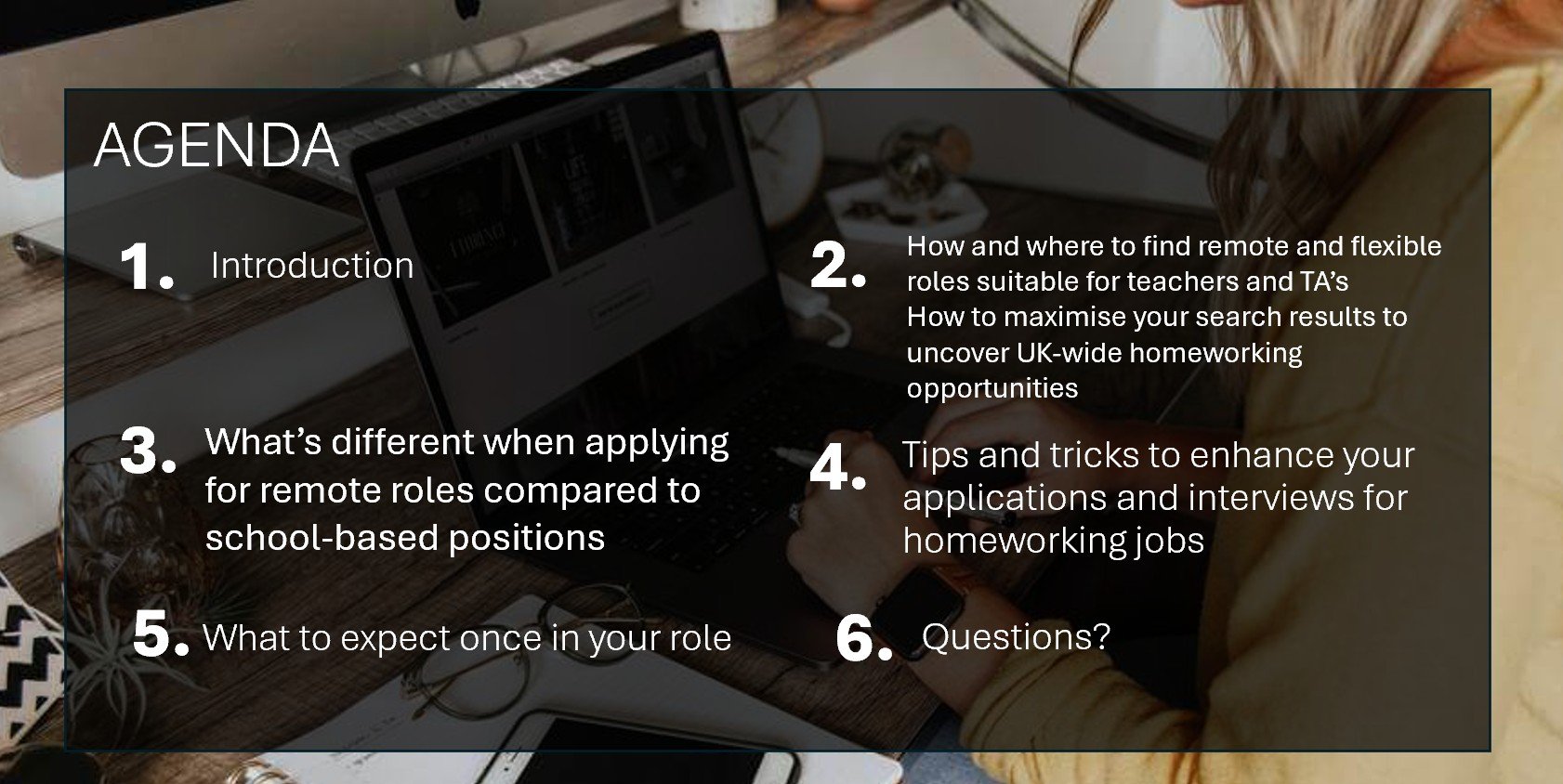 AGENDA

1. Introduction

2. How and where to find remote and flexible roles suitable for teachers and TA's
How to maximise your search results to uncover UK-wide homeworking opportunities

3. What's different when applying for remote roles compared to school-based positions

4. Tips and tricks to enhance your applications and interviews for homeworking jobs

5. What to expect once in your role

6. Questions?